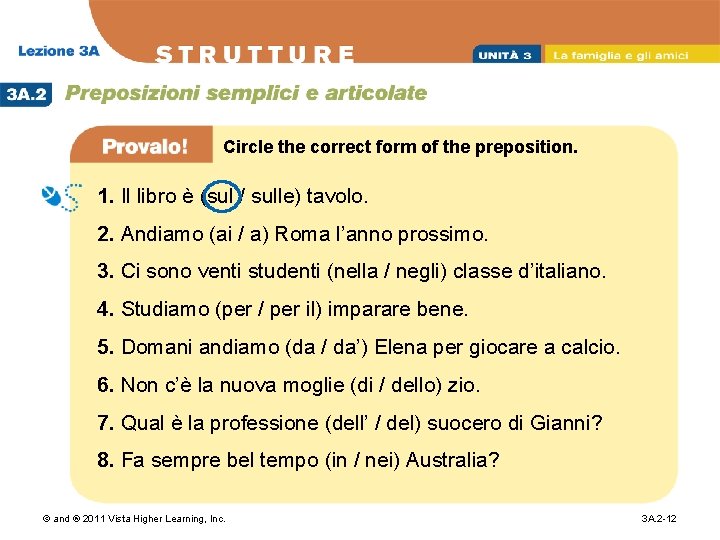 Lezione 3A

STRUTTURE

UNITÀ 3 La famiglia e gli amici

3A.2 Preposizioni semplici e articolate

Provalo! Circle the correct form of the preposition.

1. Il libro è (sul / sulle) tavolo.

2. Andiamo (ai / a) Roma l'anno prossimo.

3. Ci sono venti studenti (nella / negli) classe d'italiano.

4. Studiamo (per / per il) imparare bene.

5. Domani andiamo (da / da') Elena per giocare a calcio.

6. Non c'è la nuova moglie (di / dello) zio.

7. Qual è la professione (dell' / del) suocero di Gianni?

8. Fa sempre bel tempo (in / nei) Australia?

© and ® 2011 Vista Higher Learning, Inc.

3A.2-12